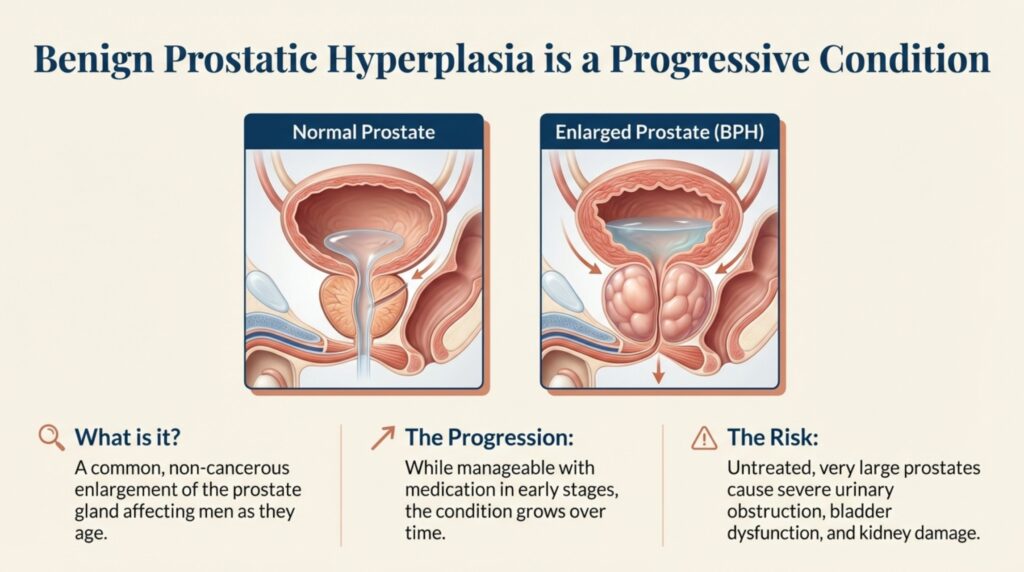 Benign Prostatic Hyperplasia is a Progressive Condition

Normal Prostate

Enlarged Prostate (BPH)

What is it?
A common, non-cancerous enlargement of the prostate gland affecting men as they age.

The Progression:
While manageable with medication in early stages, the condition grows over time.

The Risk:
Untreated, very large prostates cause severe urinary obstruction, bladder dysfunction, and kidney damage.